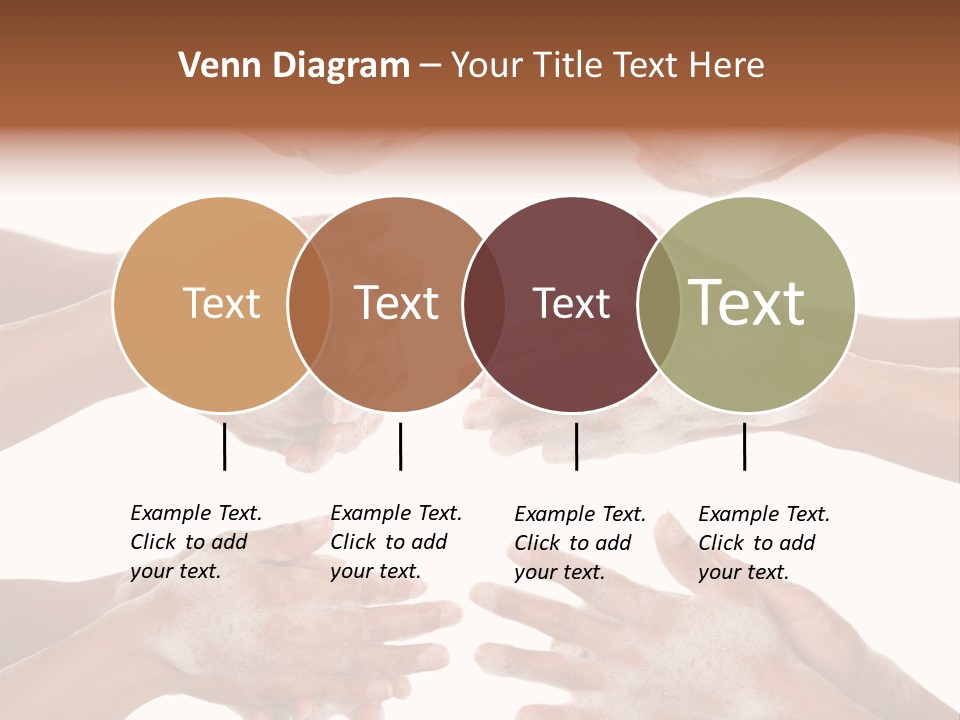 Venn Diagram – Your Title Text Here

Text

Text

Text

Text

Example Text. Click to add your text.

Example Text. Click to add your text.

Example Text. Click to add your text.

Example Text. Click to add your text.